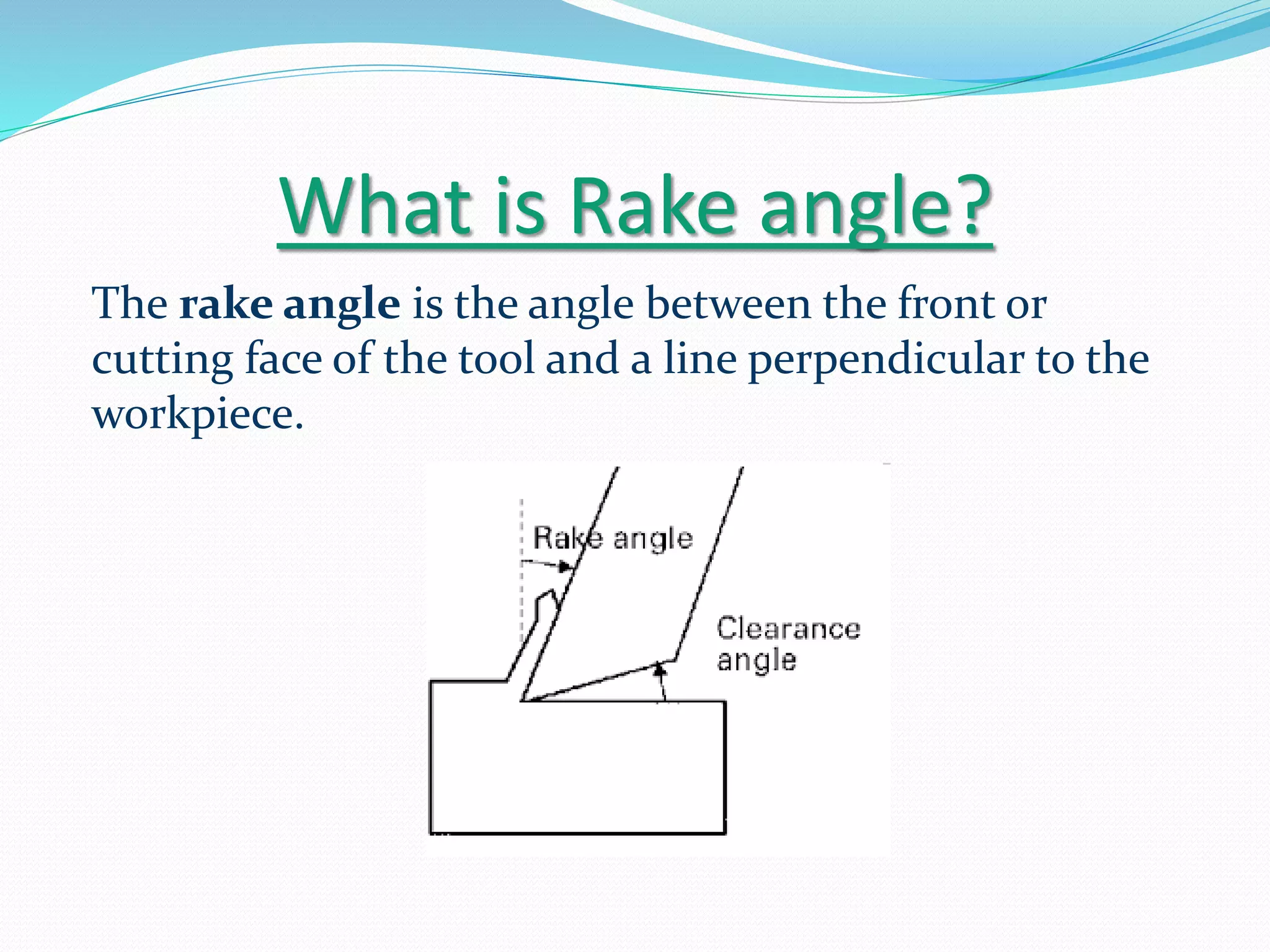 What is Rake angle?

The rake angle is the angle between the front or cutting face of the tool and a line perpendicular to the workpiece.

Rake angle

Clearance angle